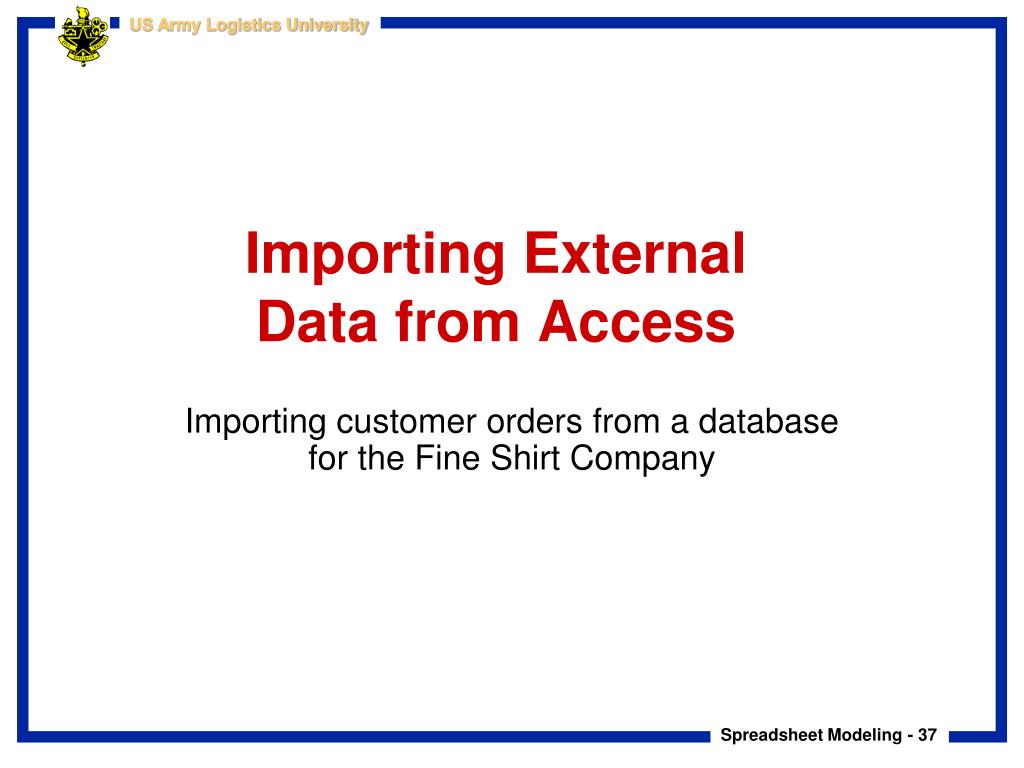 US Army Logistics University

Importing External Data from Access

Importing customer orders from a database for the Fine Shirt Company

Spreadsheet Modeling - 37